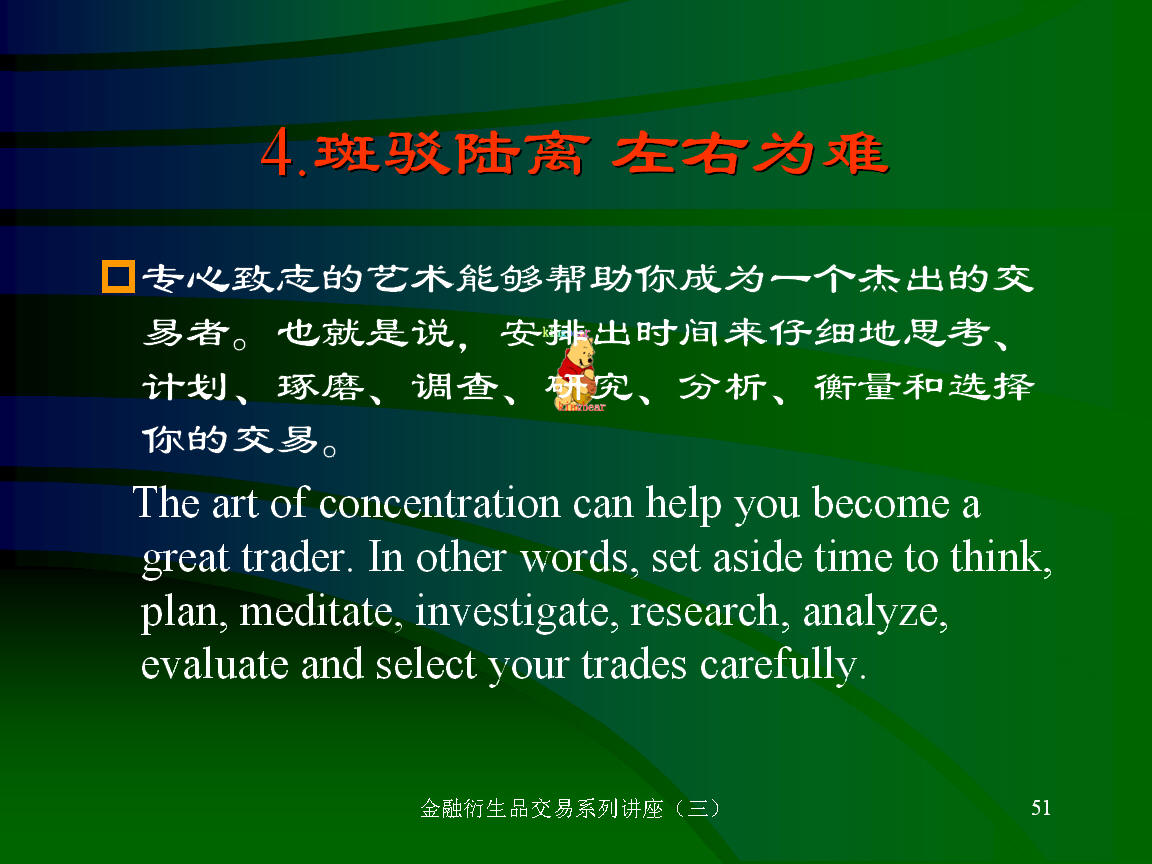 4.斑驳陆离 左右为难

专心致志的艺术能够帮助你成为一个杰出的交易者。也就是说，安排出时间来仔细地思考、计划、琢磨、调查、研究、分析、衡量和选择你的交易。

The art of concentration can help you become a great trader. In other words, set aside time to think, plan, meditate, investigate, research, analyze, evaluate and select your trades carefully.

金融衍生品交易系列讲座（三）

51